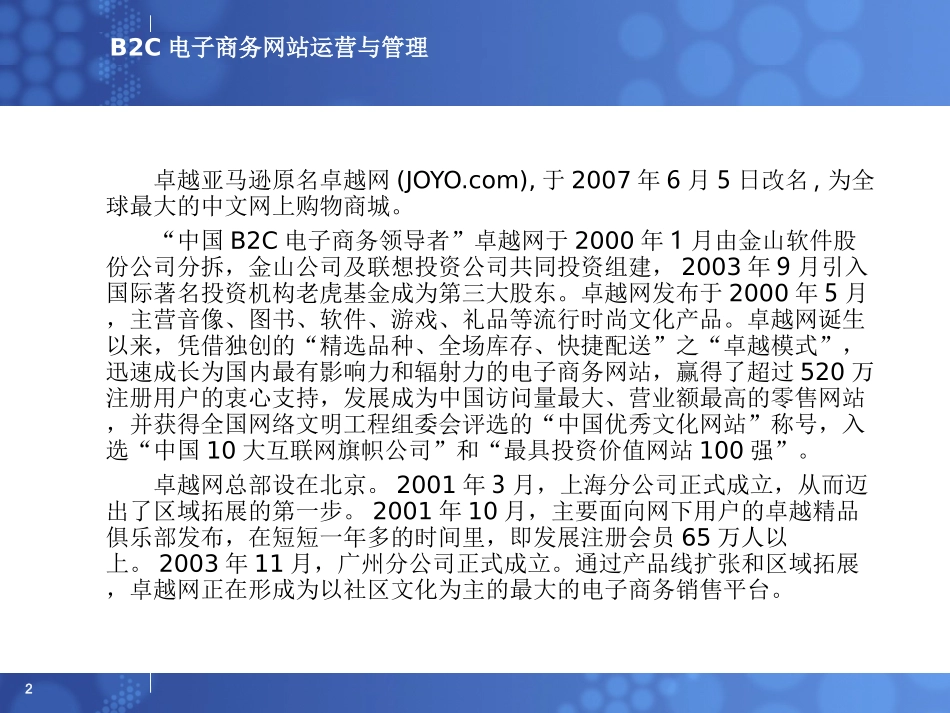 B2C 电子商务网站运营与管理

卓越亚马逊原名卓越网 (JOYO.com), 于 2007 年 6 月 5 日改名 , 为全球最大的中文网上购物商城。

“中国 B2C 电子商务领导者”卓越网于 2000 年 1 月由金山软件股份公司分拆，金山公司及联想投资公司共同投资组建， 2003 年 9 月引入国际著名投资机构老虎基金成为第三大股东。卓越网发布于 2000 年 5 月，主营音像、图书、软件、游戏、礼品等流行时尚文化产品。卓越网诞生以来，凭借独创的“精选品种、全场库存、快捷配送”之“卓越模式”，迅速成长为国内最有影响力和辐射力的电子商务网站，赢得了超过 520 万注册用户的衷心支持，发展成为中国访问量最大、营业额最高的零售网站，并获得全国网络文明工程组委会评选的“中国优秀文化网站”称号，入选“中国 10 大互联网旗帜公司”和“最具投资价值网站 100 强”。

卓越网总部设在北京。 2001 年 3 月，上海分公司正式成立，从而迈出了区域拓展的第一步。 2001 年 10 月，主要面向网下用户的卓越精品俱乐部发布，在短短一年多的时间里，即发展注册会员 65 万人以上。 2003 年 11 月，广州分公司正式成立。通过产品线扩张和区域拓展，卓越网正在形成为以社区文化为主的最大的电子商务销售平台。

2